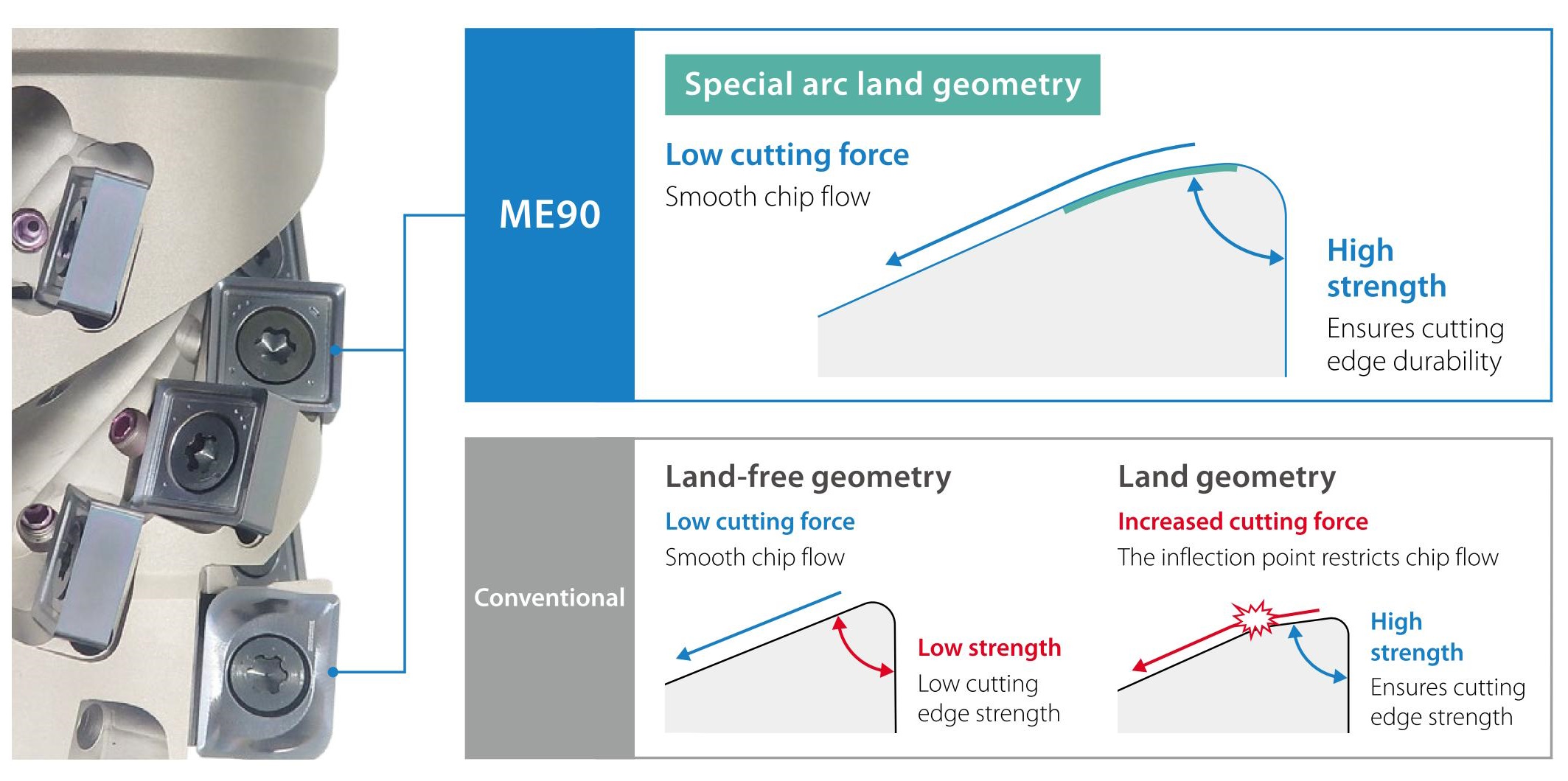 ME90

Special arc land geometry

Low cutting force
Smooth chip flow

High strength
Ensures cutting edge durability

Conventional

Land-free geometry
Low cutting force
Smooth chip flow

Low strength
Low cutting edge strength

Land geometry
Increased cutting force
The inflection point restricts chip flow

High strength
Ensures cutting edge strength